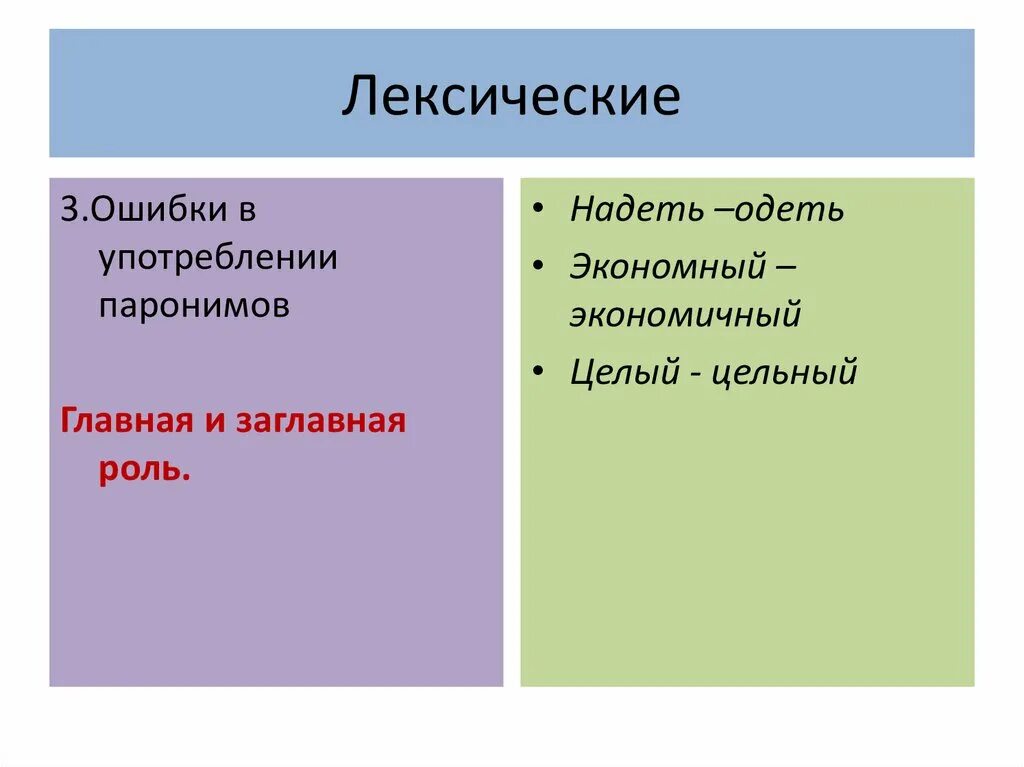 Лексические

3.Ошибки в употреблении паронимов

Главная и заглавная роль.

• Надеть –одеть
• Экономный – экономичный
• Целый - цельный